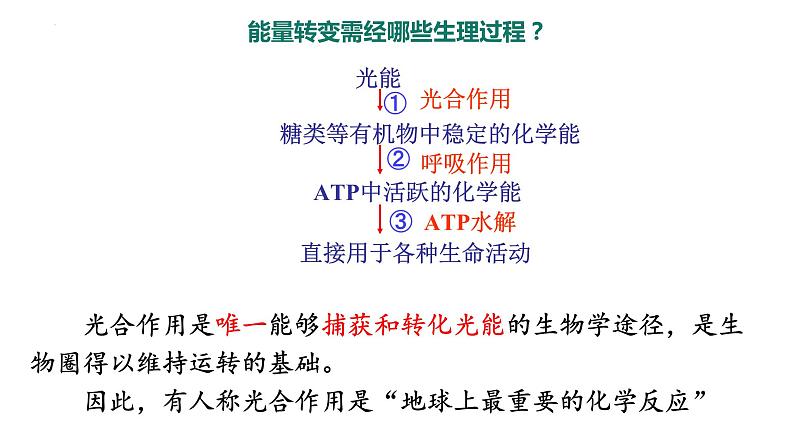 能量转变需经哪些生理过程？

光能
① 光合作用
糖类等有机物中稳定的化学能
② 呼吸作用
ATP中活跃的化学能
③ ATP水解
直接用于各种生命活动

光合作用是唯一能够捕获和转化光能的生物学途径，是生物圈得以维持运转的基础。

因此，有人称光合作用是“地球上最重要的化学反应”